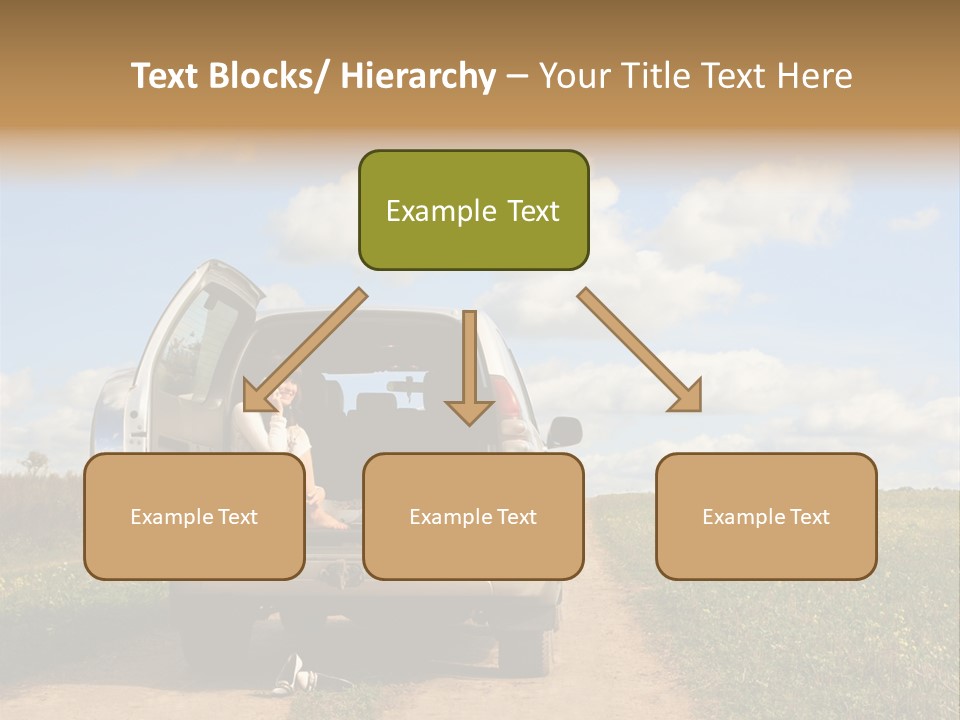 Text Blocks/ Hierarchy – Your Title Text Here

Example Text

Example Text

Example Text

Example Text